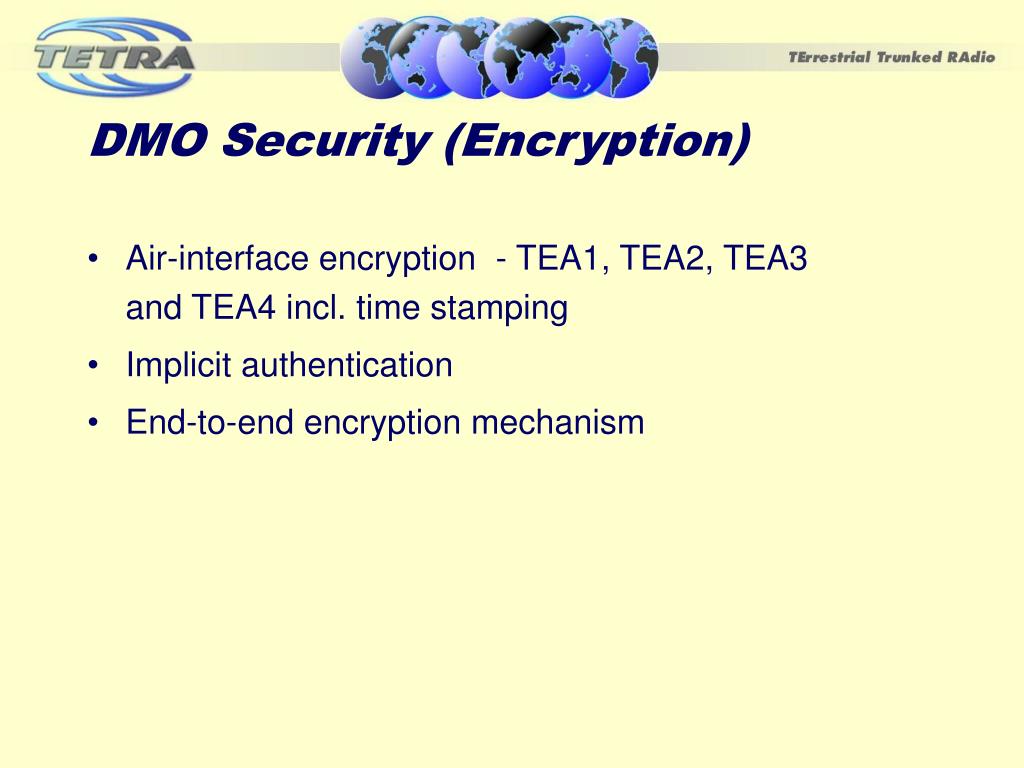 TETRA

TErrestrial Trunked RAdio

DMO Security (Encryption)

• Air-interface encryption - TEA1, TEA2, TEA3 and TEA4 incl. time stamping
• Implicit authentication
• End-to-end encryption mechanism